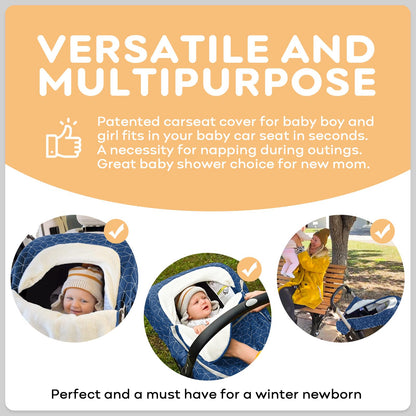 VERSATILE AND MULTIPURPOSE

Patented carseat cover for baby boy and girl fits in your baby car seat in seconds. A necessity for napping during outings. Great baby shower choice for new mom.

Perfect and a must have for a winter newborn